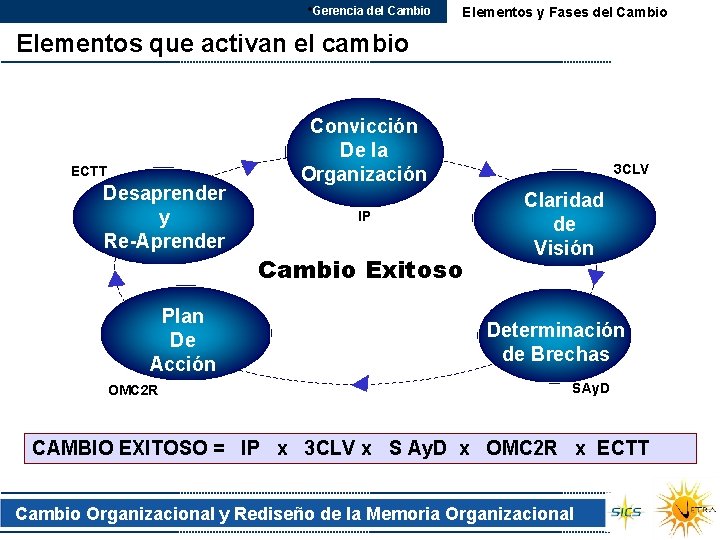 Gerencia del Cambio

Elementos y Fases del Cambio

Elementos que activan el cambio

Convicción De la Organización

IP

3CLV

Claridad de Visión

Determinación de Brechas

SAyD

Plan De Acción

OMC2R

ECTT

Desaprender y Re-Aprender

Cambio Exitoso

CAMBIO EXITOSO = IP x 3CLV x S AyD x OMC2R x ECTT

Cambio Organizacional y Rediseño de la Memoria Organizacional

SICS

VETRA